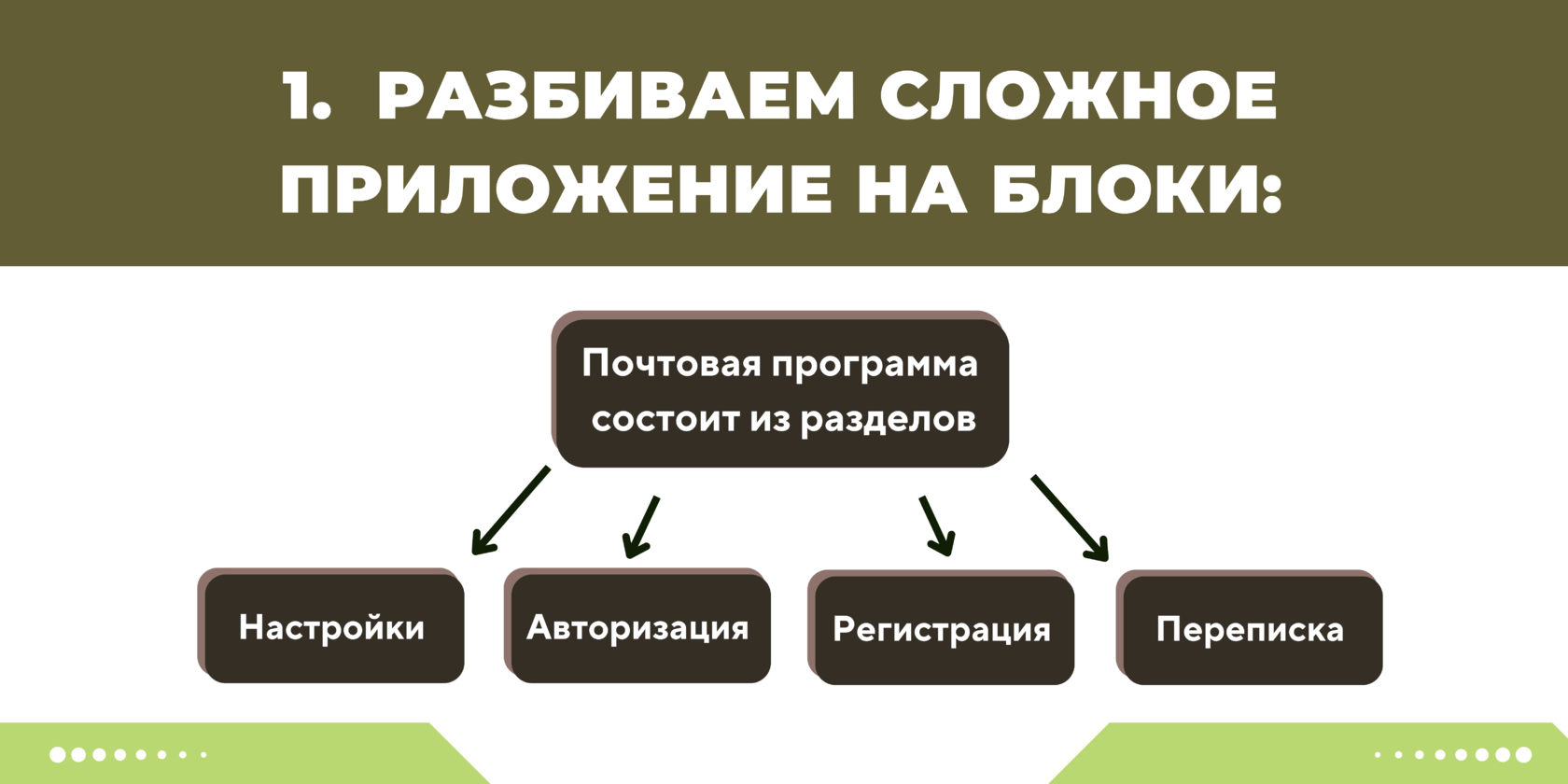 1. РАЗБИВАЕМ СЛОЖНОЕ ПРИЛОЖЕНИЕ НА БЛОКИ:

Почтовая программа состоит из разделов

Настройки

Авторизация

Регистрация

Переписка